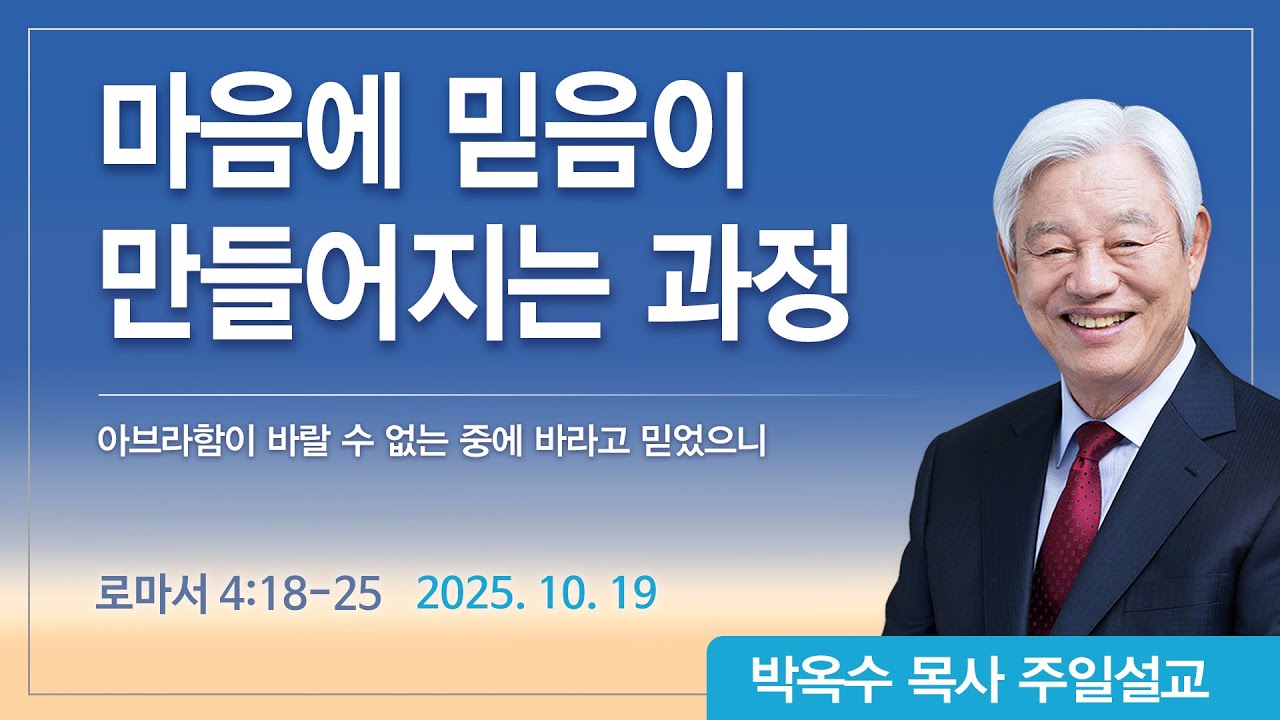 마음에 믿음이 만들어지는 과정

아브라함이 바랄 수 없는 중에 바라고 믿었으니

로마서 4:18-25 2025. 10. 19

박옥수 목사 주일설교